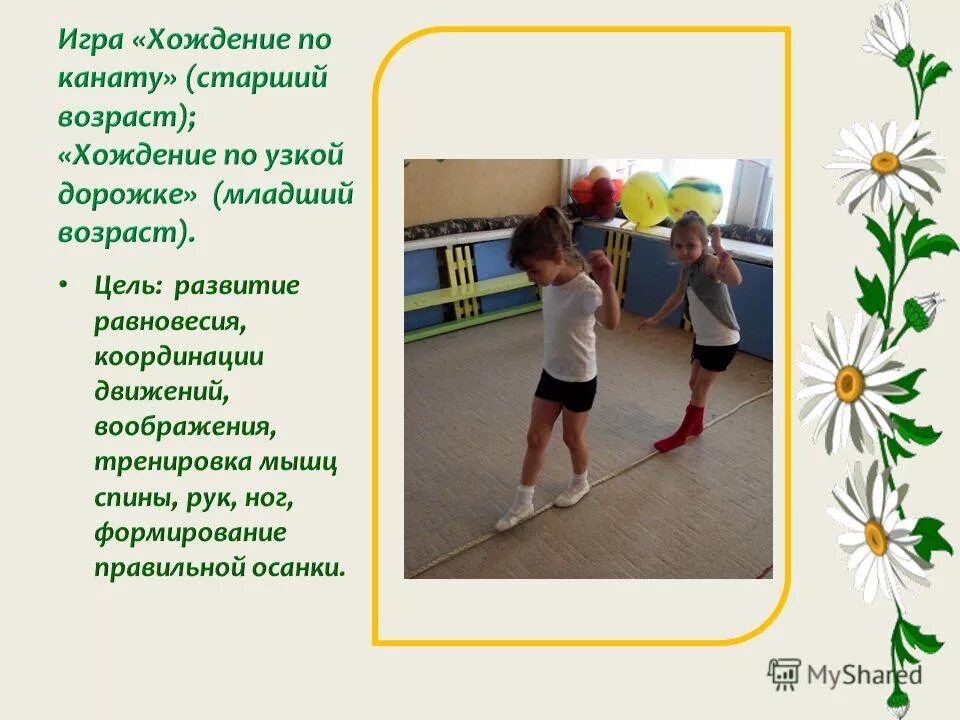 Игра «Хождение по канату» (старший возраст); «Хождение по узкой дорожке» (младший возраст).

• Цель: развитие равновесия, координации движений, воображения, тренировка мышц спины, рук, ног, формирование правильной осанки.

MyShared